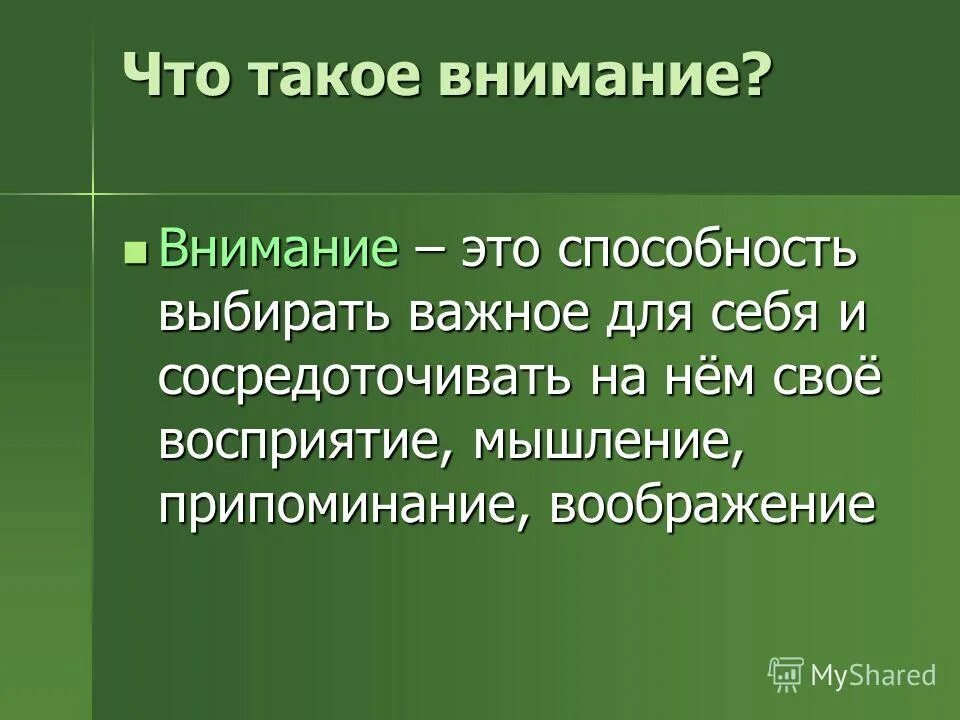 Что такое внимание?

Внимание – это способность выбирать важное для себя и сосредоточивать на нём своё восприятие, мышление, припоминание, воображение

MyShared